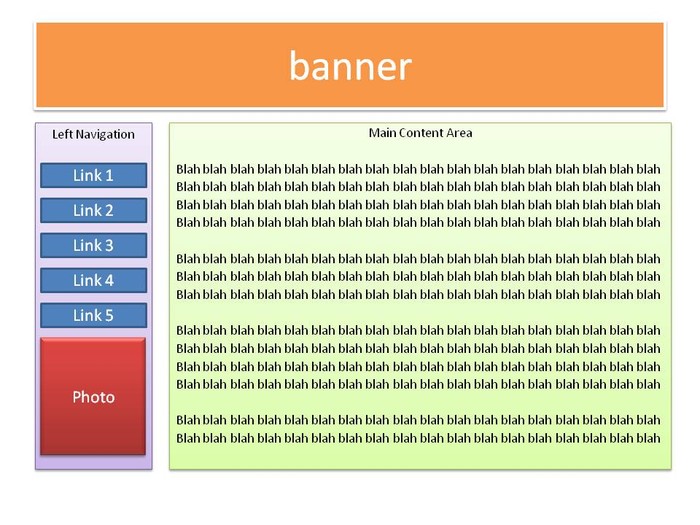 banner

Left Navigation

Link 1

Link 2

Link 3

Link 4

Link 5

Photo

Main Content Area

Blah blah blah blah blah blah blah blah blah blah blah blah blah blah blah blah blah blah Blah blah blah blah blah blah blah blah blah blah blah blah blah blah blah blah blah blah Blah blah blah blah blah blah blah blah blah blah blah blah blah blah blah blah blah blah Blah blah blah blah blah blah blah blah blah blah blah blah blah blah blah blah blah blah

Blah blah blah blah blah blah blah blah blah blah blah blah blah blah blah blah blah blah Blah blah blah blah blah blah blah blah blah blah blah blah blah blah blah blah blah blah Blah blah blah blah blah blah blah blah blah blah blah blah blah blah blah blah blah blah

Blah blah blah blah blah blah blah blah blah blah blah blah blah blah blah blah blah blah Blah blah blah blah blah blah blah blah blah blah blah blah blah blah blah blah blah blah Blah blah blah blah blah blah blah blah blah blah blah blah blah blah blah blah blah blah Blah blah blah blah blah blah blah blah blah blah blah blah blah blah blah blah blah blah

Blah blah blah blah blah blah blah blah blah blah blah blah blah blah blah blah blah blah Blah blah blah blah blah blah blah blah blah blah blah blah blah blah blah blah blah blah